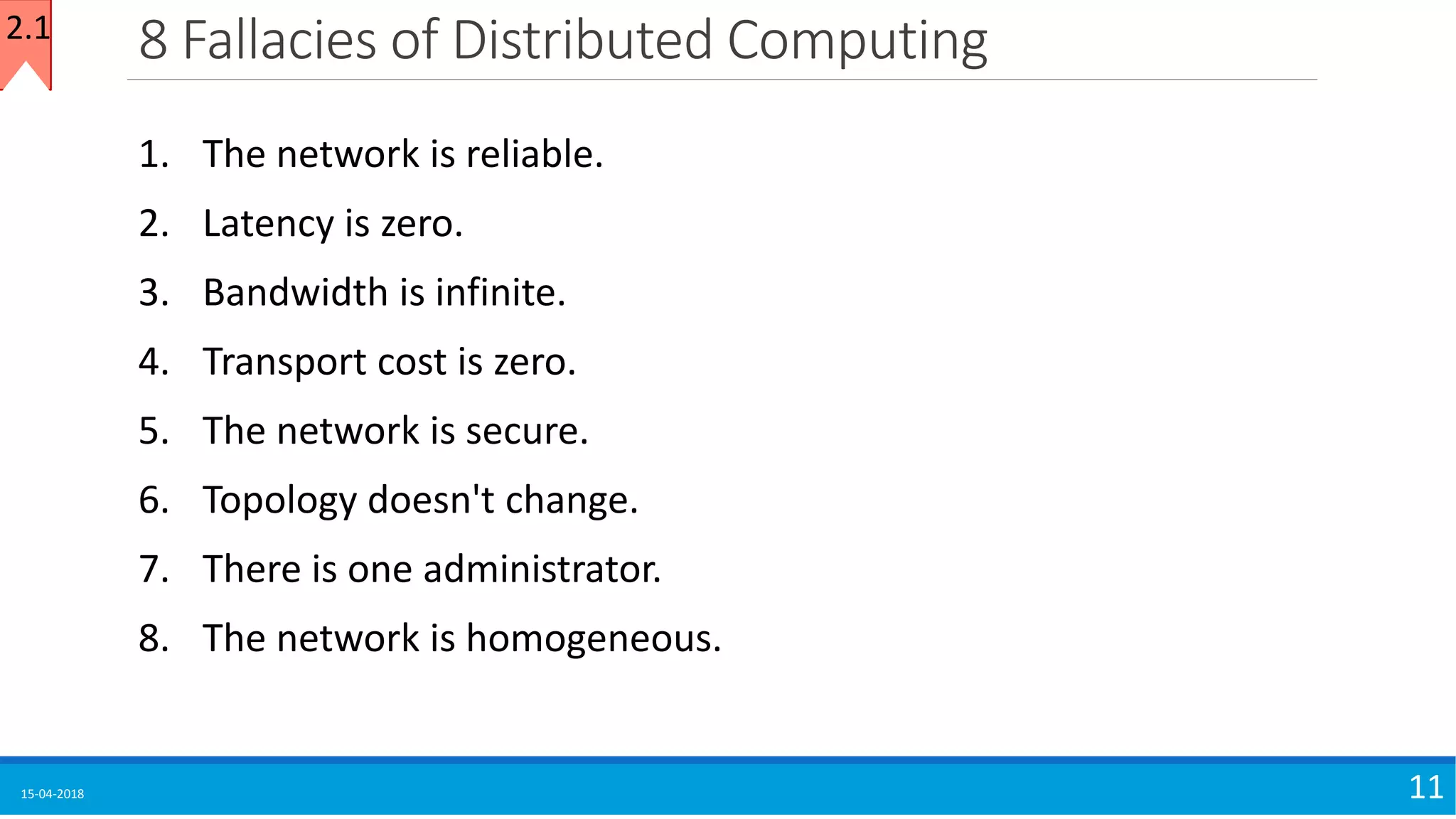 2.1

8 Fallacies of Distributed Computing

1. The network is reliable.
2. Latency is zero.
3. Bandwidth is infinite.
4. Transport cost is zero.
5. The network is secure.
6. Topology doesn't change.
7. There is one administrator.
8. The network is homogeneous.

15-04-2018

11